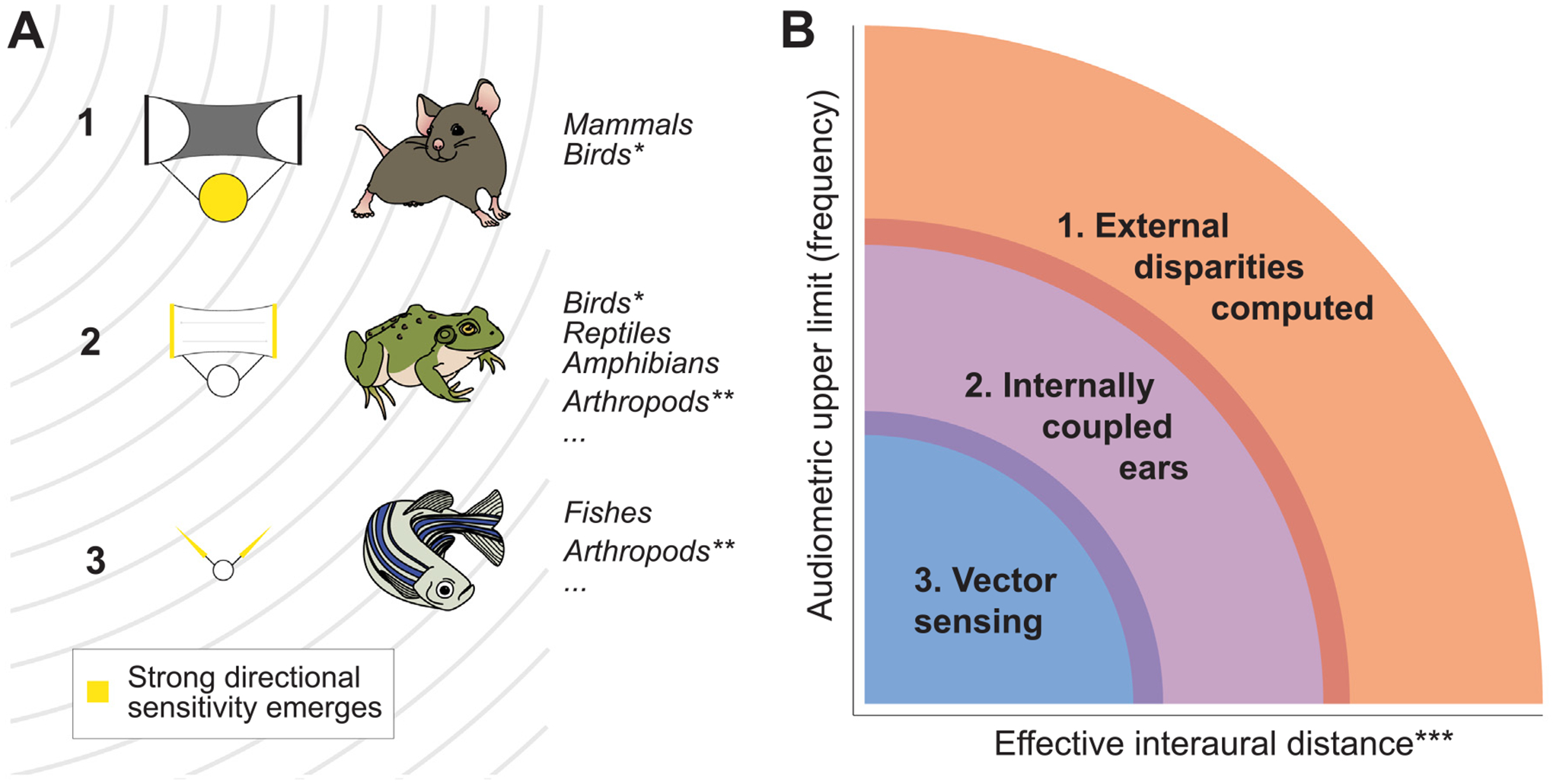 A

1

Mammals
Birds*

2

Birds*
Reptiles
Amphibians
Arthropods**
...

3

Fishes
Arthropods**
...

Strong directional sensitivity emerges

B

Audiometric upper limit (frequency)

1. External disparities computed

2. Internally coupled ears

3. Vector sensing

Effective interaural distance***